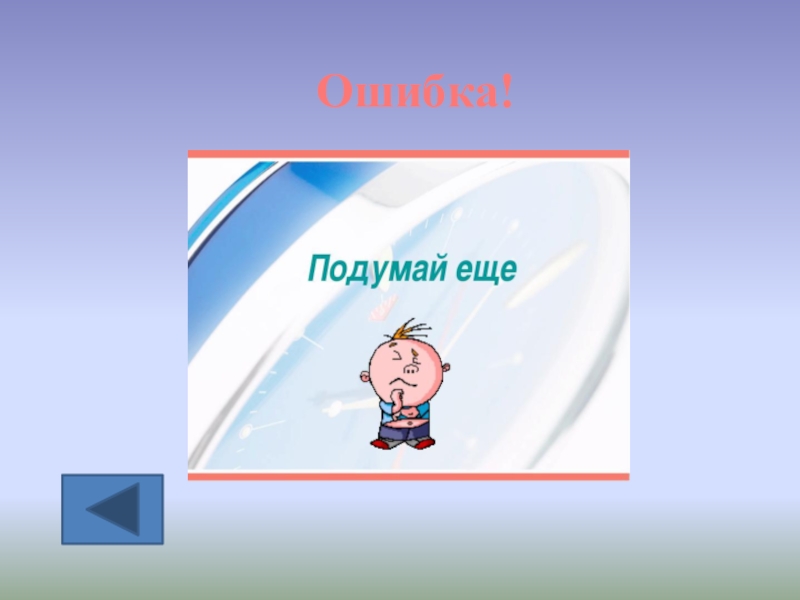 Ошибка!

Подумай еще